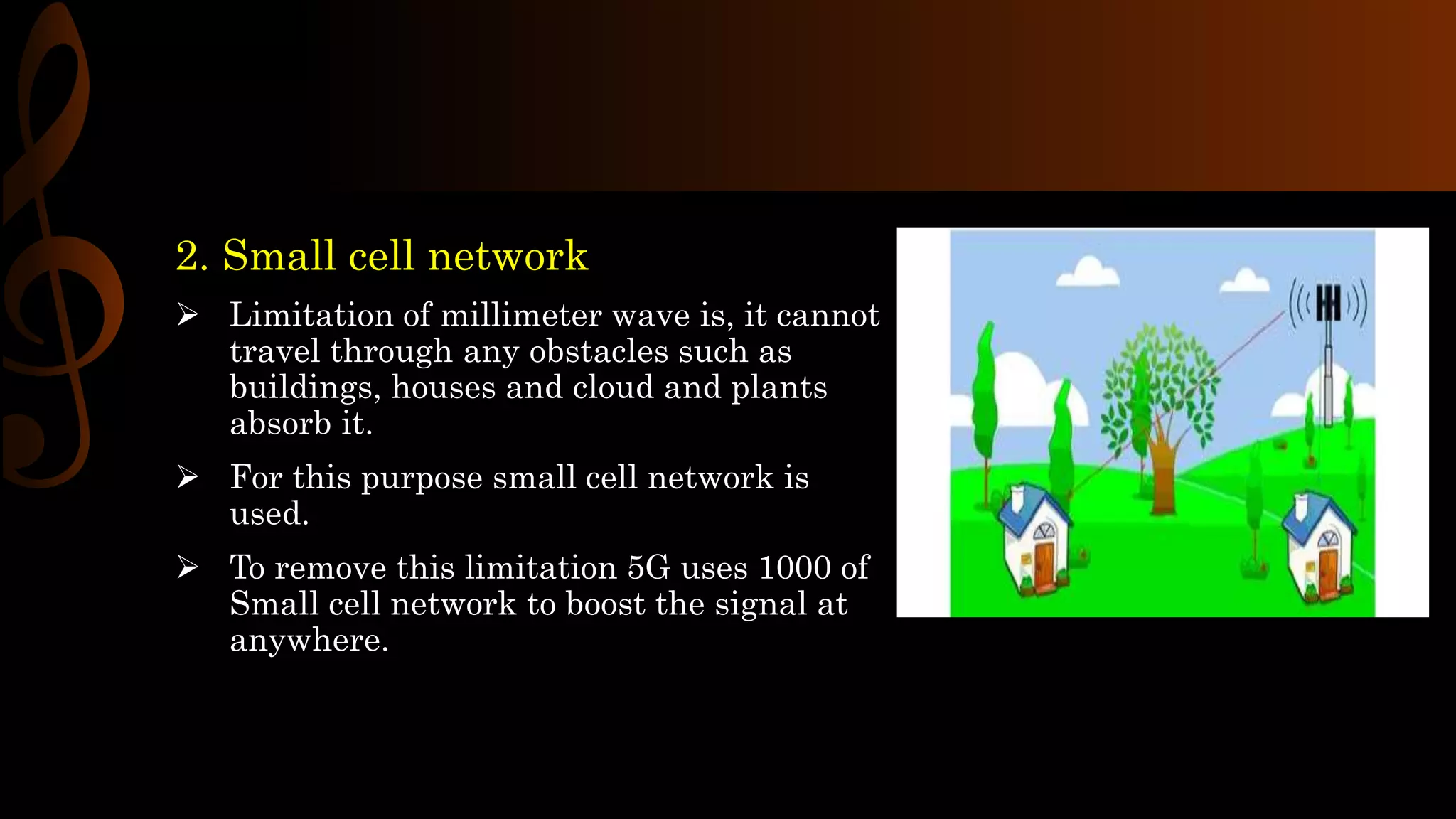 2. Small cell network

➢ Limitation of millimeter wave is, it cannot travel through any obstacles such as buildings, houses and cloud and plants absorb it.

➢ For this purpose small cell network is used.

➢ To remove this limitation 5G uses 1000 of Small cell network to boost the signal at anywhere.